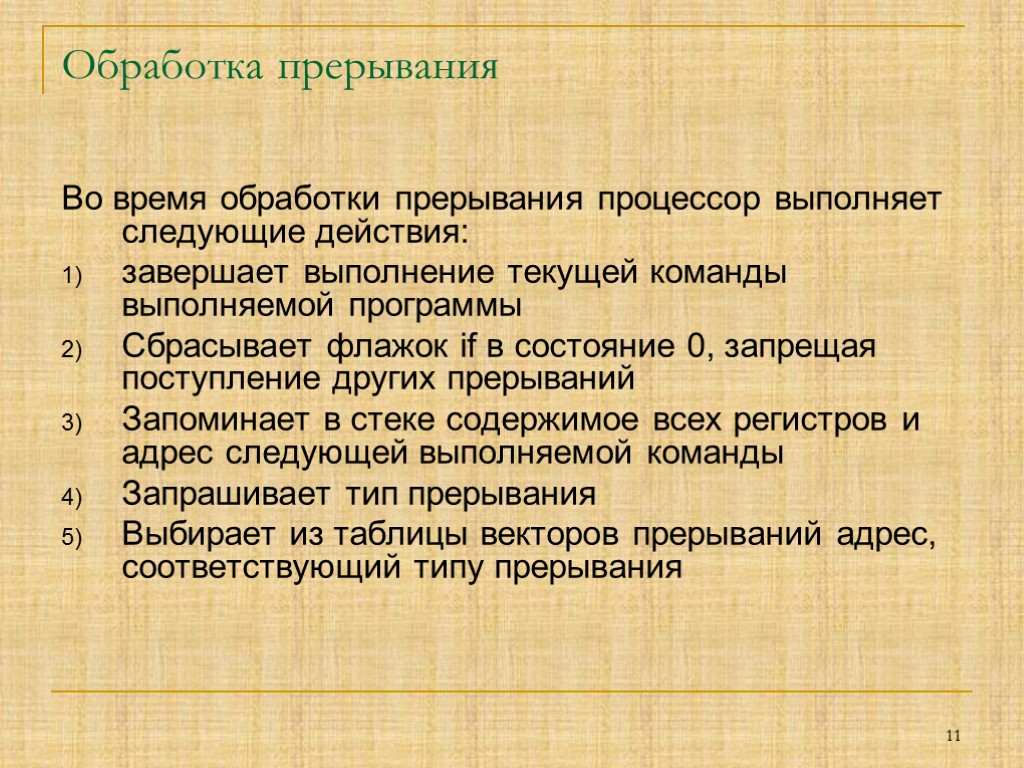 Обработка прерывания

Во время обработки прерывания процессор выполняет следующие действия:

1) завершает выполнение текущей команды выполняемой программы
2) Сбрасывает флажок if в состояние 0, запрещая поступление других прерываний
3) Запоминает в стеке содержимое всех регистров и адрес следующей выполняемой команды
4) Запрашивает тип прерывания
5) Выбирает из таблицы векторов прерываний адрес, соответствующий типу прерывания

11